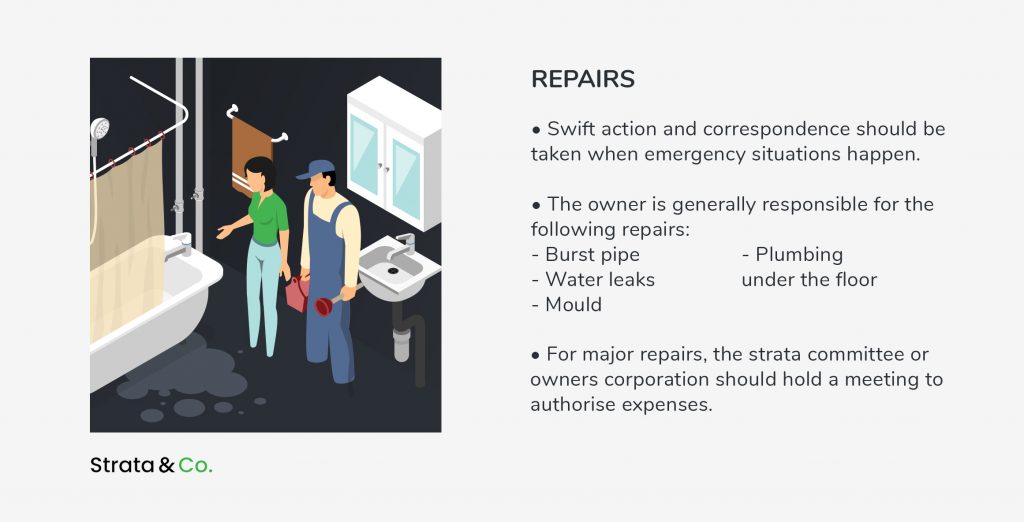 REPAIRS

• Swift action and correspondence should be taken when emergency situations happen.

• The owner is generally responsible for the following repairs:
- Burst pipe
- Water leaks
- Mould
- Plumbing under the floor

• For major repairs, the strata committee or owners corporation should hold a meeting to authorise expenses.

Strata & Co.